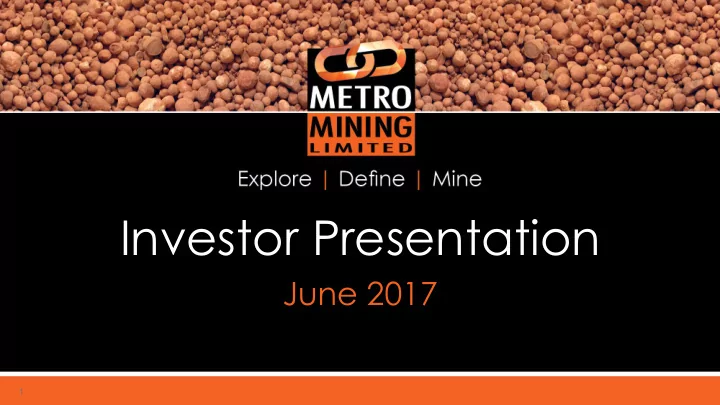 METRO
MINING
LIMITED

Explore | Define | Mine

Investor Presentation

June 2017

1